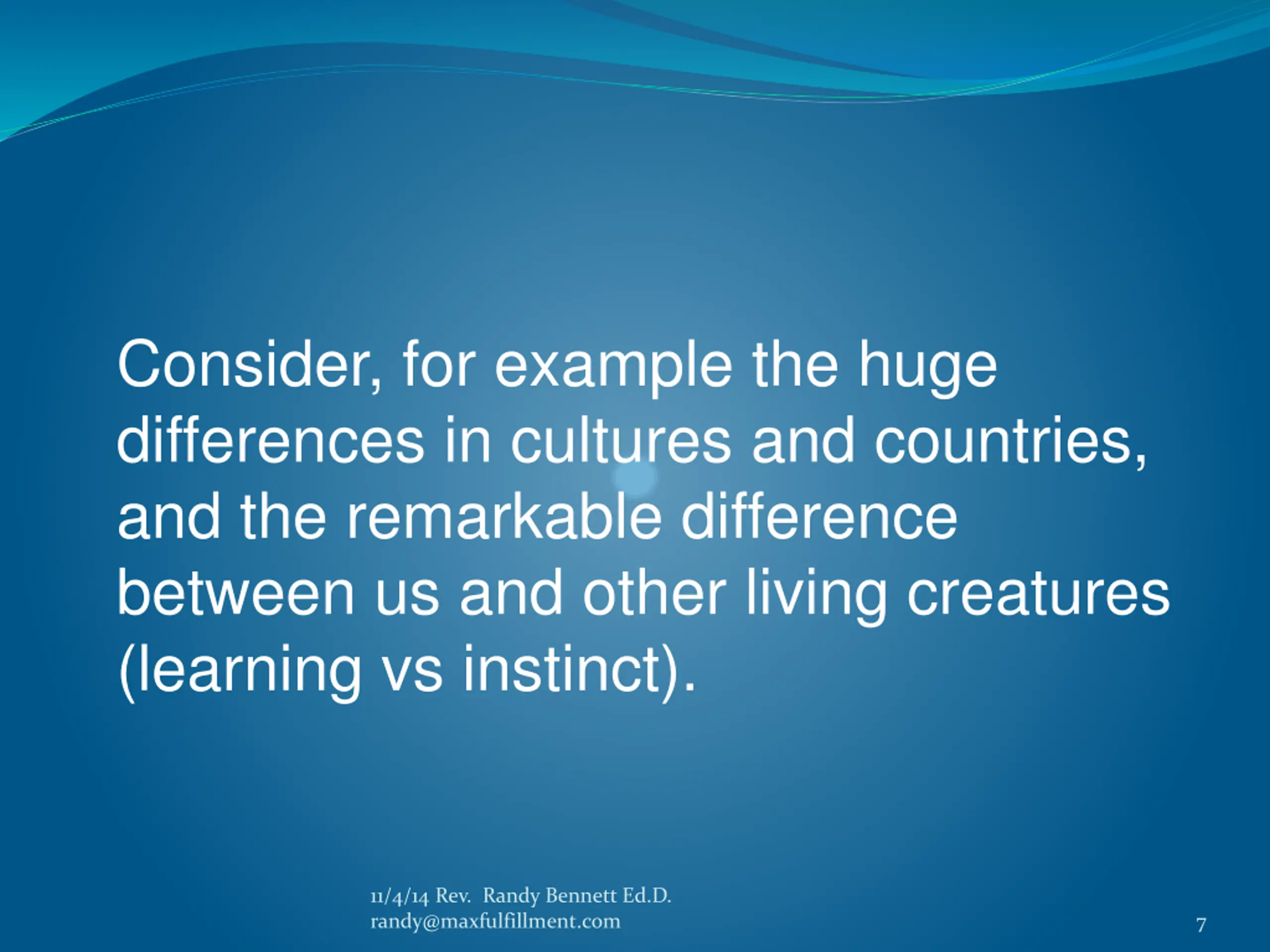 Consider, for example the huge differences in cultures and countries, and the remarkable difference between us and other living creatures (learning vs instinct).

11/4/14 Rev. Randy Bennett Ed.D.
randy@maxfulfillment.com

7